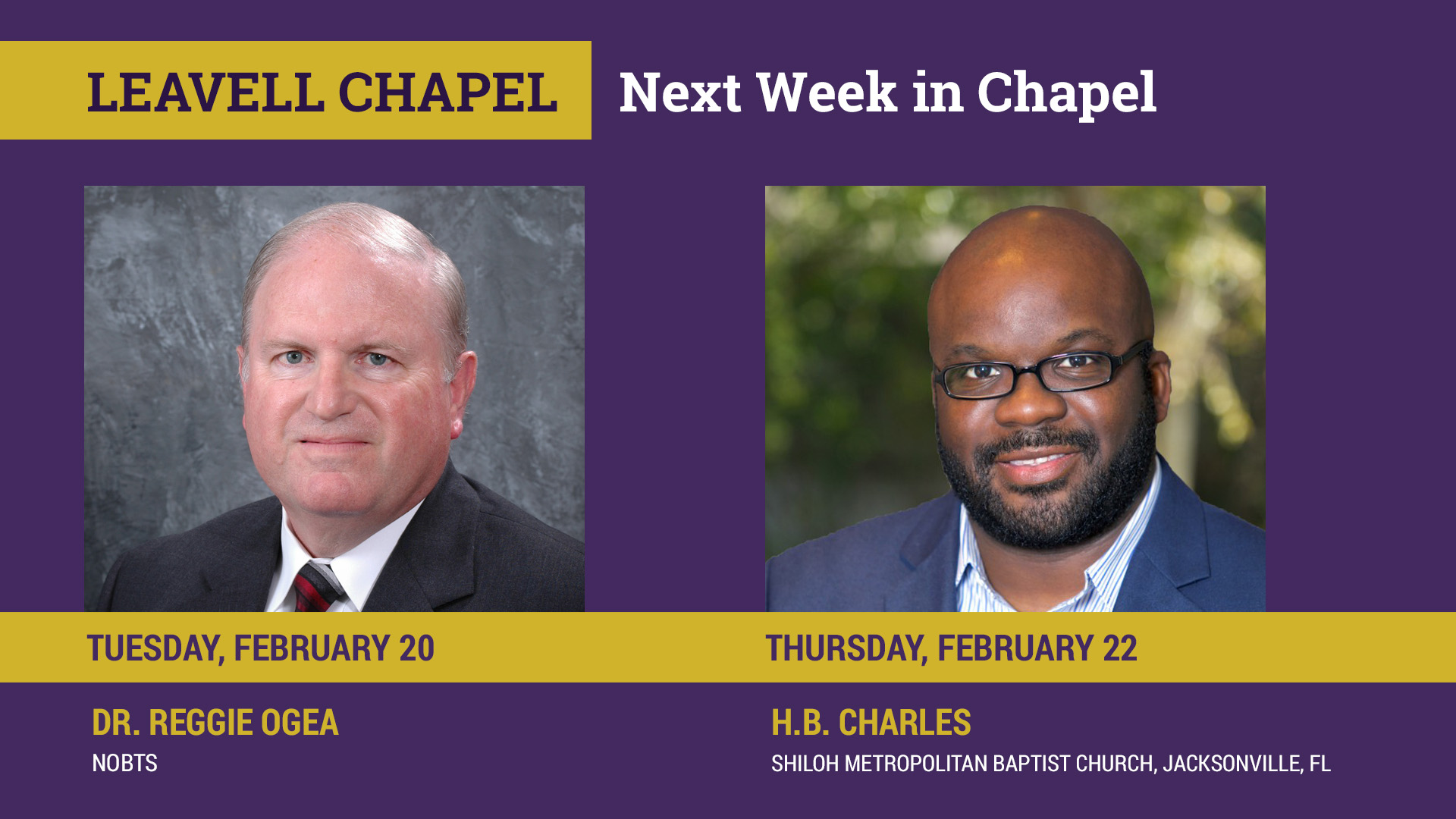 LEAVELL CHAPEL

Next Week in Chapel

TUESDAY, FEBRUARY 20

DR. REGGIE OGEA

NOBTS

THURSDAY, FEBRUARY 22

H.B. CHARLES

SHILOH METROPOLITAN BAPTIST CHURCH, JACKSONVILLE, FL